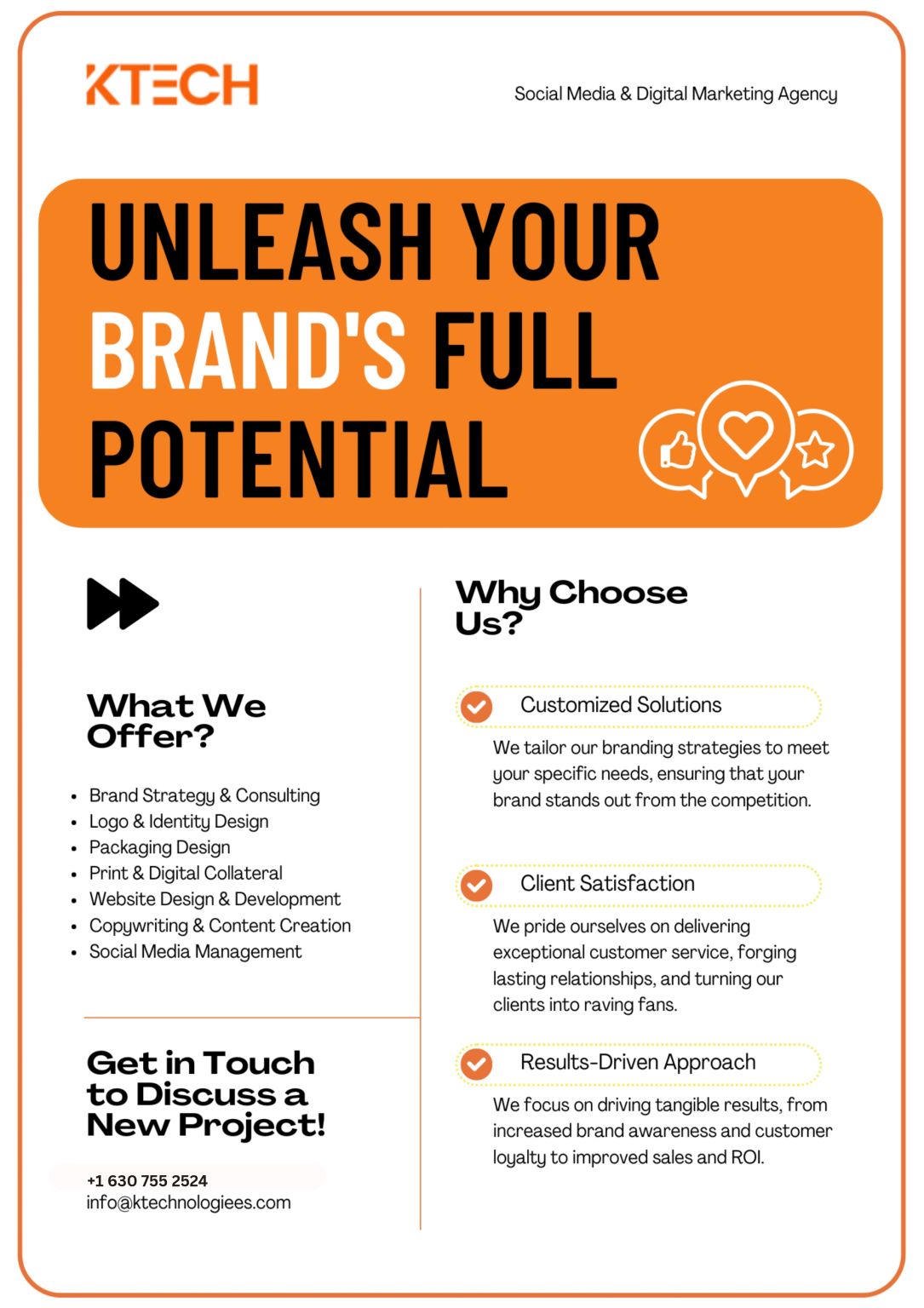 KTECH

Social Media & Digital Marketing Agency

UNLEASH YOUR BRAND'S FULL POTENTIAL

What We Offer?

- Brand Strategy & Consulting
- Logo & Identity Design
- Packaging Design
- Print & Digital Collateral
- Website Design & Development
- Copywriting & Content Creation
- Social Media Management

Get in Touch to Discuss a New Project!

+1 630 755 2524
info@ktechnologiees.com

Why Choose Us?

Customized Solutions

We tailor our branding strategies to meet your specific needs, ensuring that your brand stands out from the competition.

Client Satisfaction

We pride ourselves on delivering exceptional customer service, forging lasting relationships, and turning our clients into raving fans.

Results-Driven Approach

We focus on driving tangible results, from increased brand awareness and customer loyalty to improved sales and ROI.